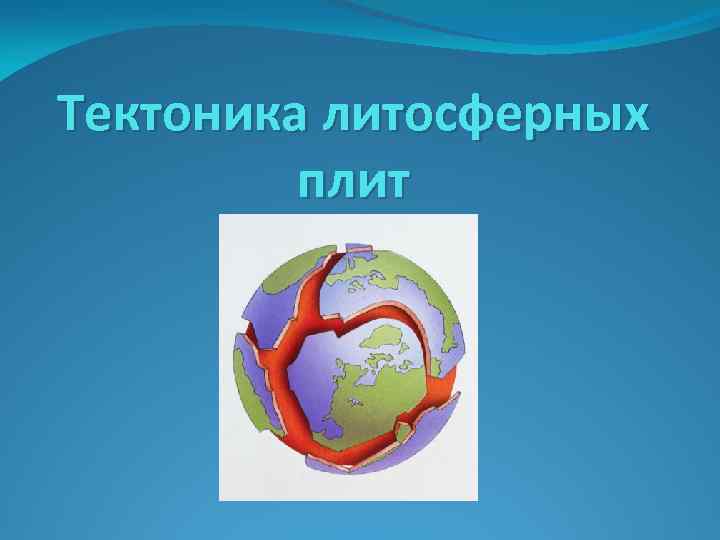 Тектоника литосферных плит